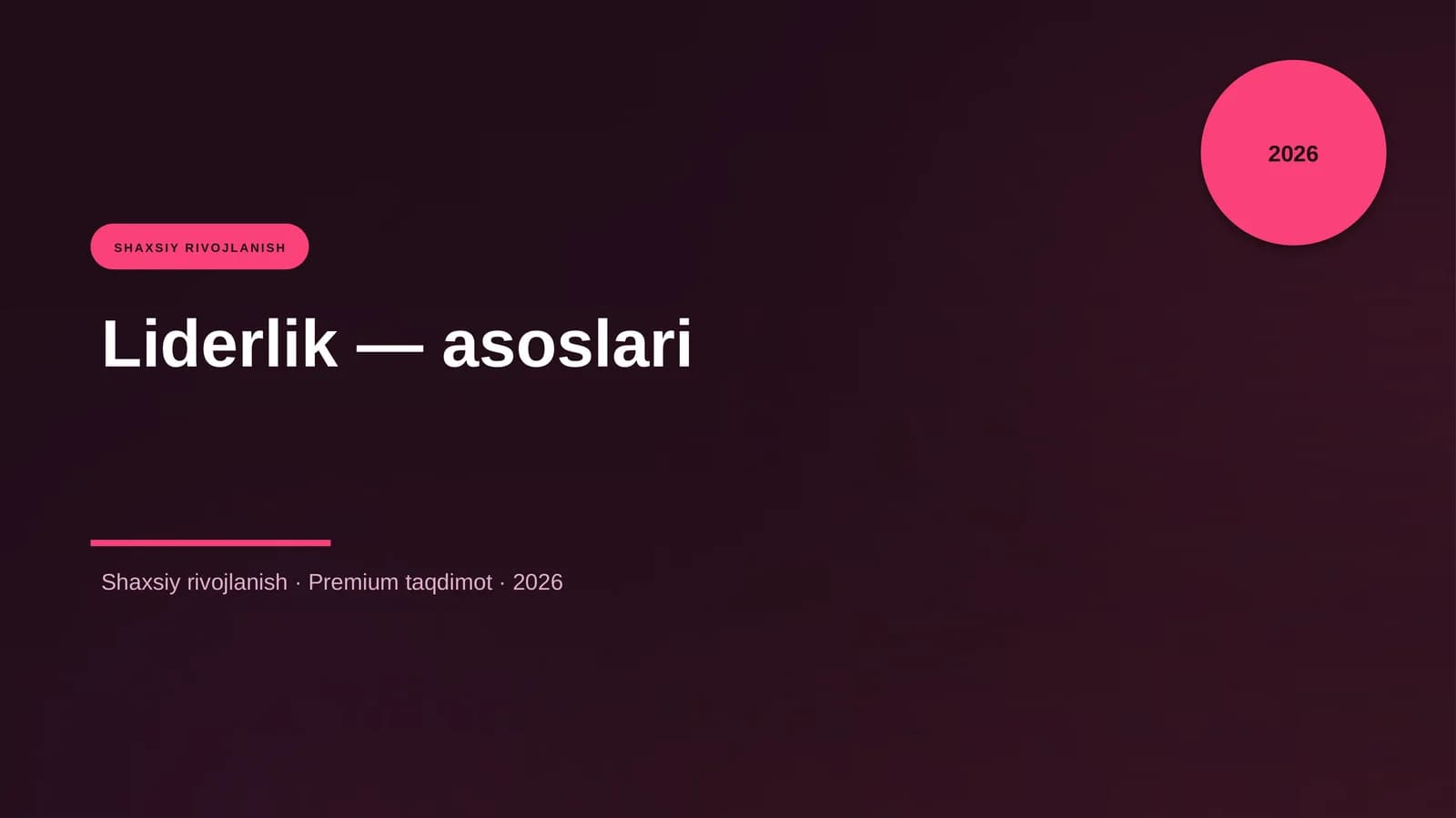 2026

SHAXSIY RIVOJLANISH

Liderlik — asoslari

Shaxsiy rivojlanish · Premium taqdimot · 2026